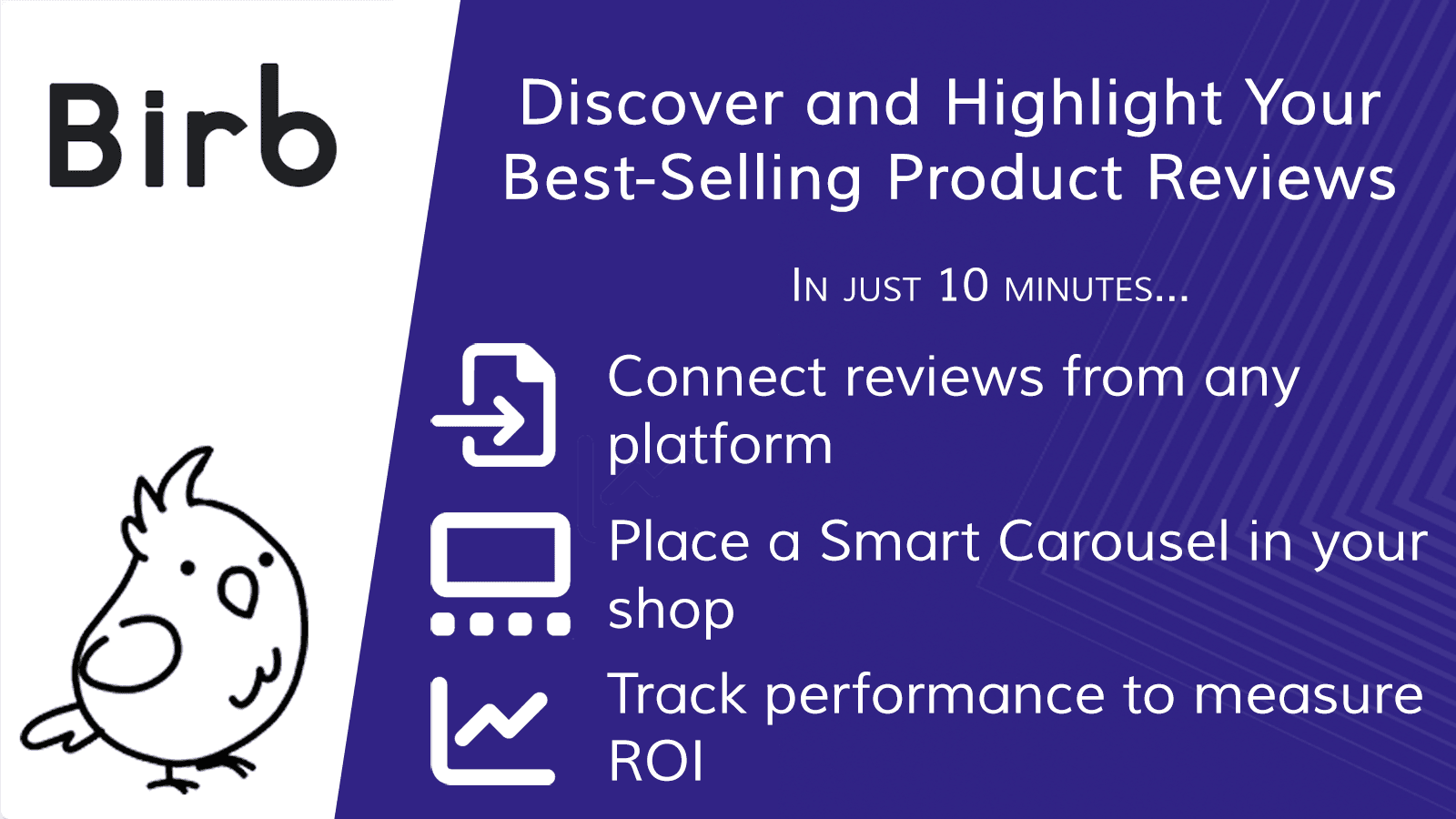 Birb

Discover and Highlight Your Best-Selling Product Reviews

In just 10 minutes...

Connect reviews from any platform

Place a Smart Carousel in your shop

Track performance to measure ROI